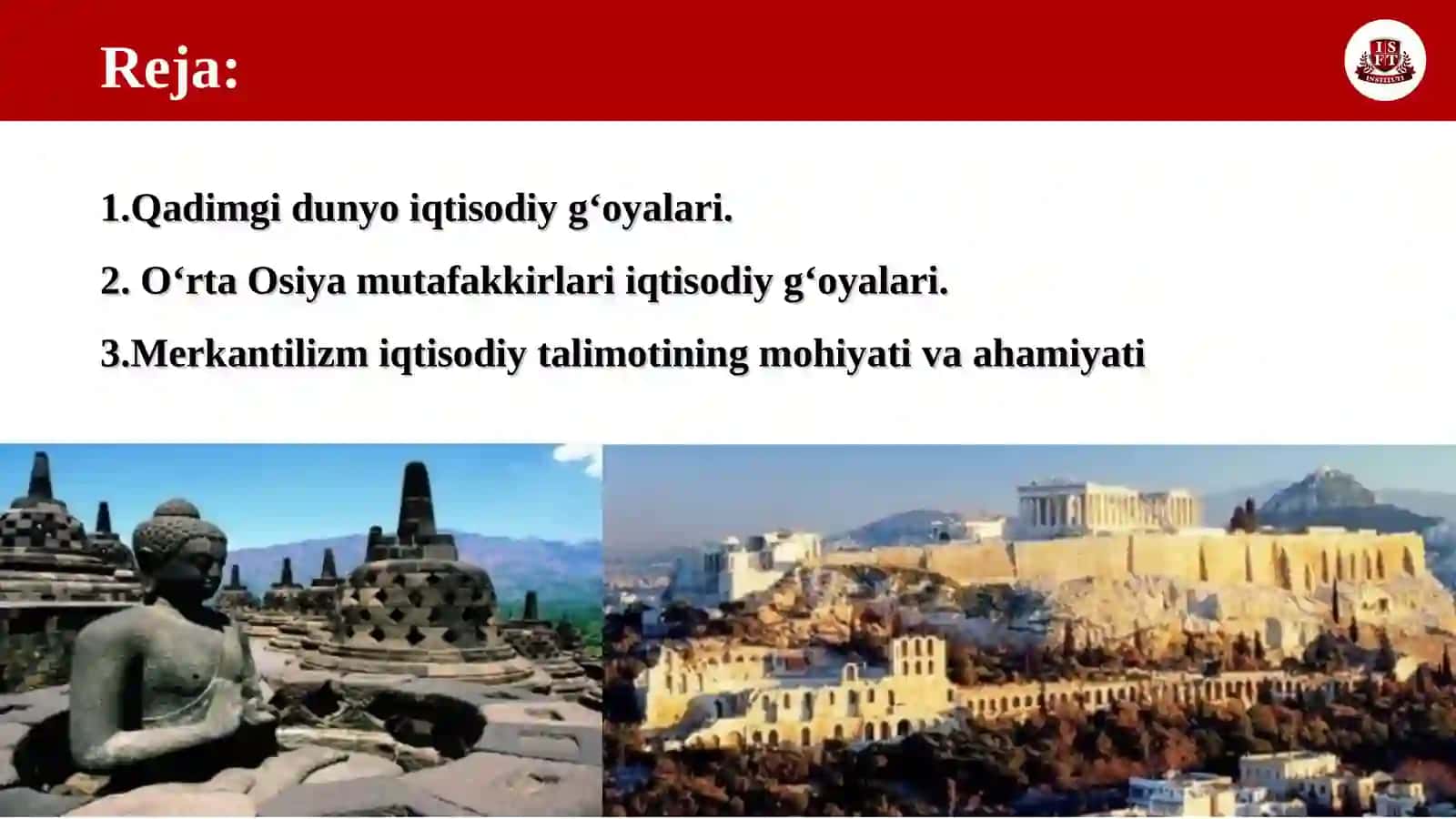 Reja:

ISFT INSTITUTI

1.Qadimgi dunyo iqtisodiy g‘oyalari.

2. O‘rta Osiya mutafakkirlari iqtisodiy g‘oyalari.

3.Merkantilizm iqtisodiy talimotining mohiyati va ahamiyati